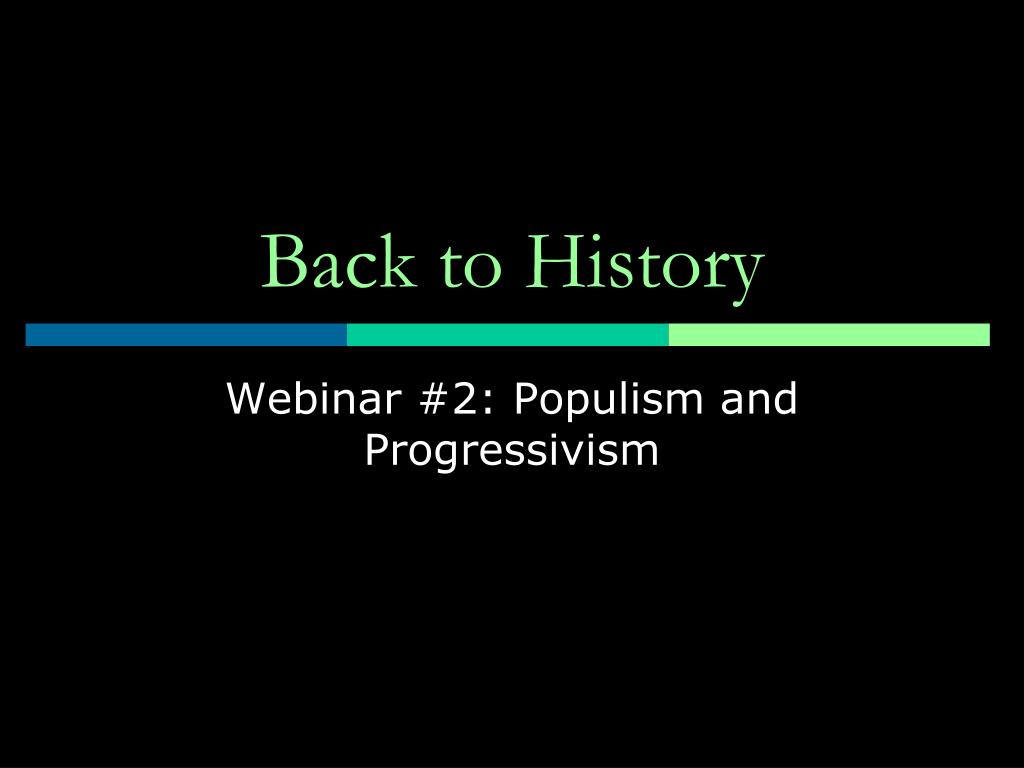 Back to History

Webinar #2: Populism and Progressivism